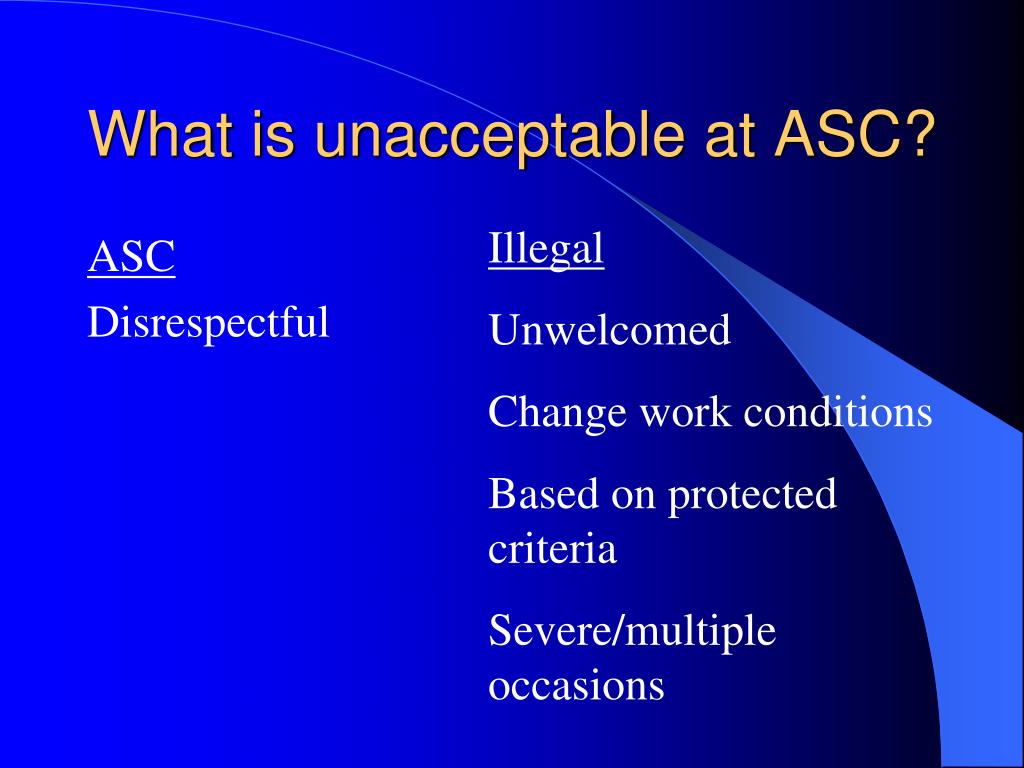 What is unacceptable at ASC?

ASC

Disrespectful

Illegal

Unwelcomed

Change work conditions

Based on protected criteria

Severe/multiple occasions